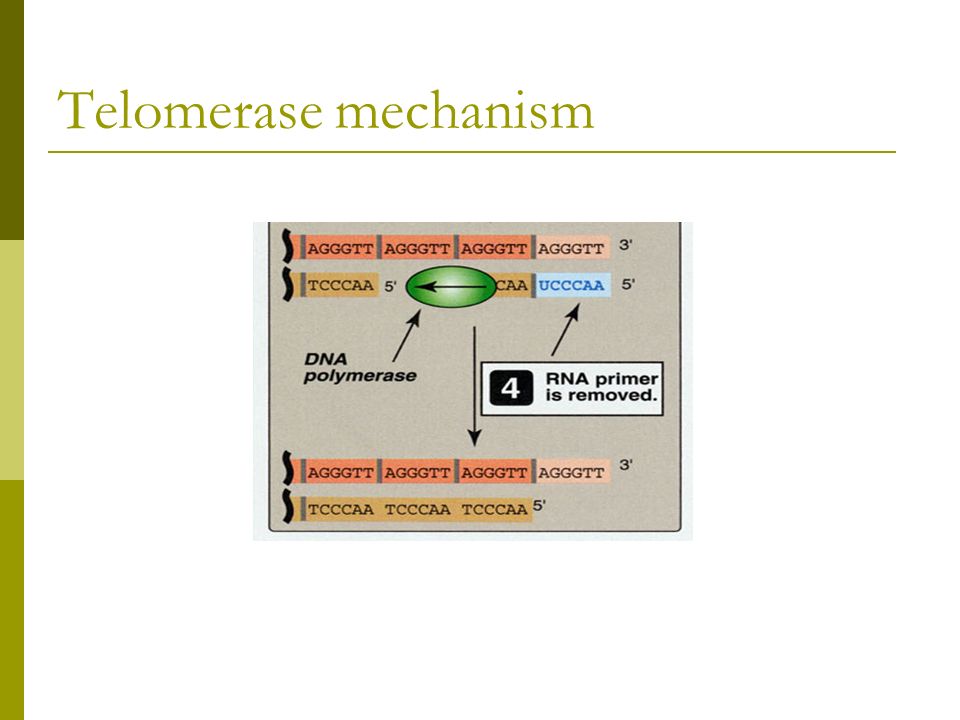 Telomerase mechanism

AGGGTT AGGGTT AGGGTT AGGGTT 3'

TCCCAA 5' CAA UCCCAA 5'

DNA polymerase

4 RNA primer is removed.

AGGGTT AGGGTT AGGGTT AGGGTT 3'

TCCCAA TCCCAA TCCCAA 5'